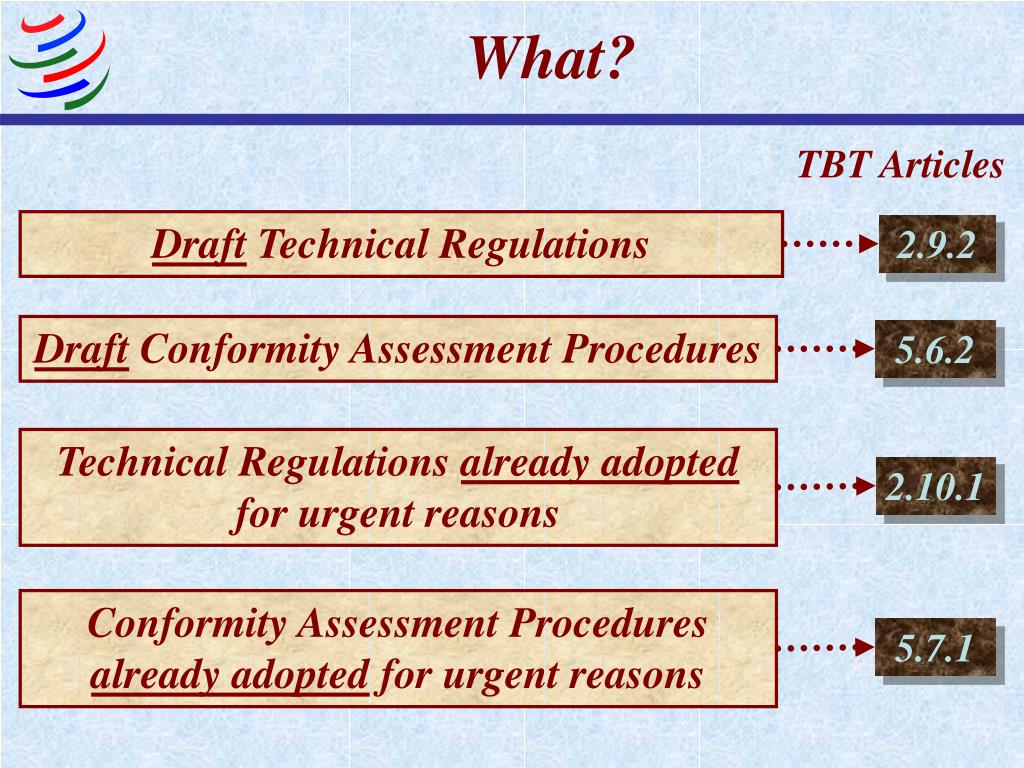 What?

TBT Articles

Draft Technical Regulations

2.9.2

Draft Conformity Assessment Procedures

5.6.2

Technical Regulations already adopted for urgent reasons

2.10.1

Conformity Assessment Procedures already adopted for urgent reasons

5.7.1